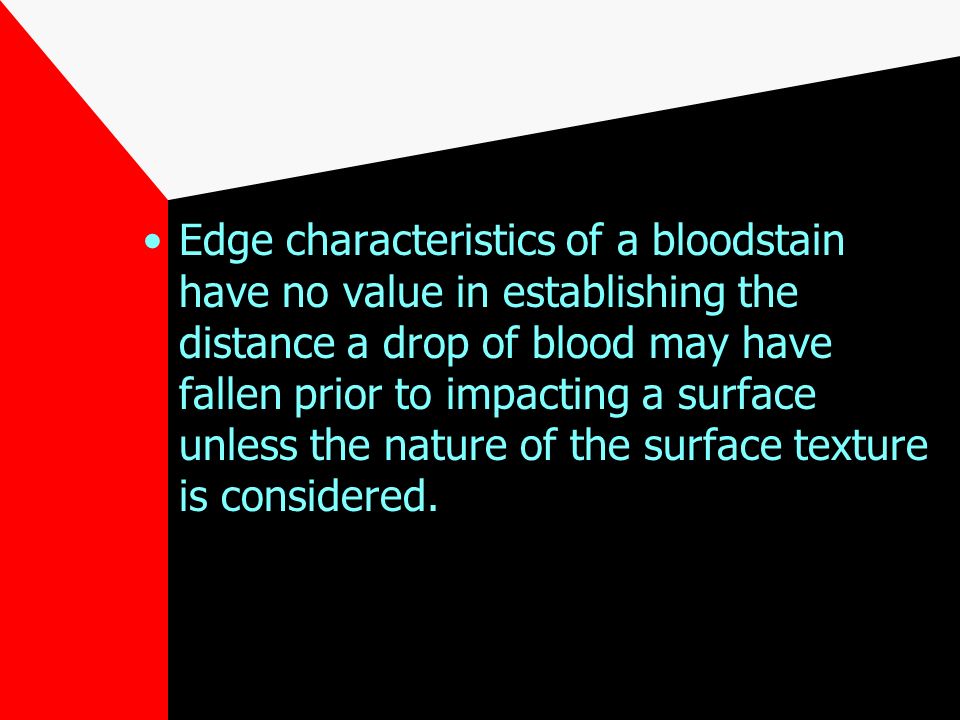 • Edge characteristics of a bloodstain have no value in establishing the distance a drop of blood may have fallen prior to impacting a surface unless the nature of the surface texture is considered.